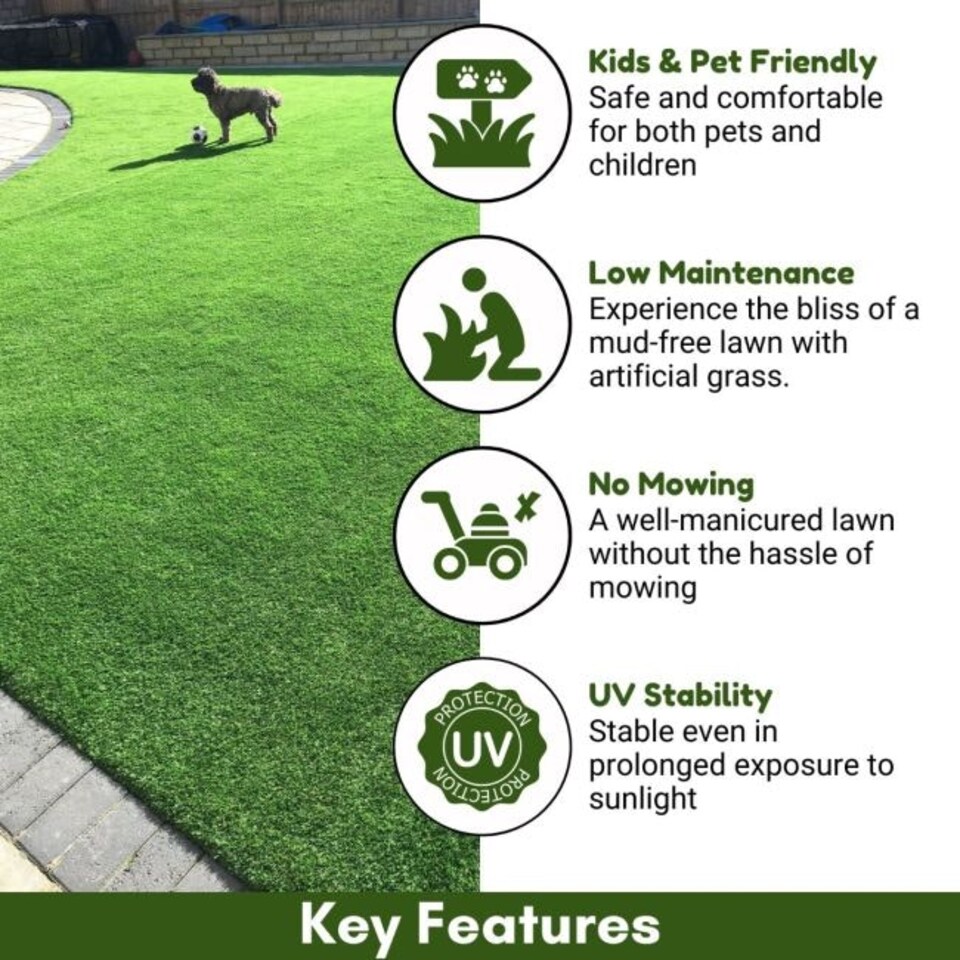 Kids & Pet Friendly
Safe and comfortable for both pets and children

Low Maintenance
Experience the bliss of a mud-free lawn with artificial grass.

No Mowing
A well-manicured lawn without the hassle of mowing

PROTECTION
UV
PROTECTION

UV Stability
Stable even in prolonged exposure to sunlight

Key Features